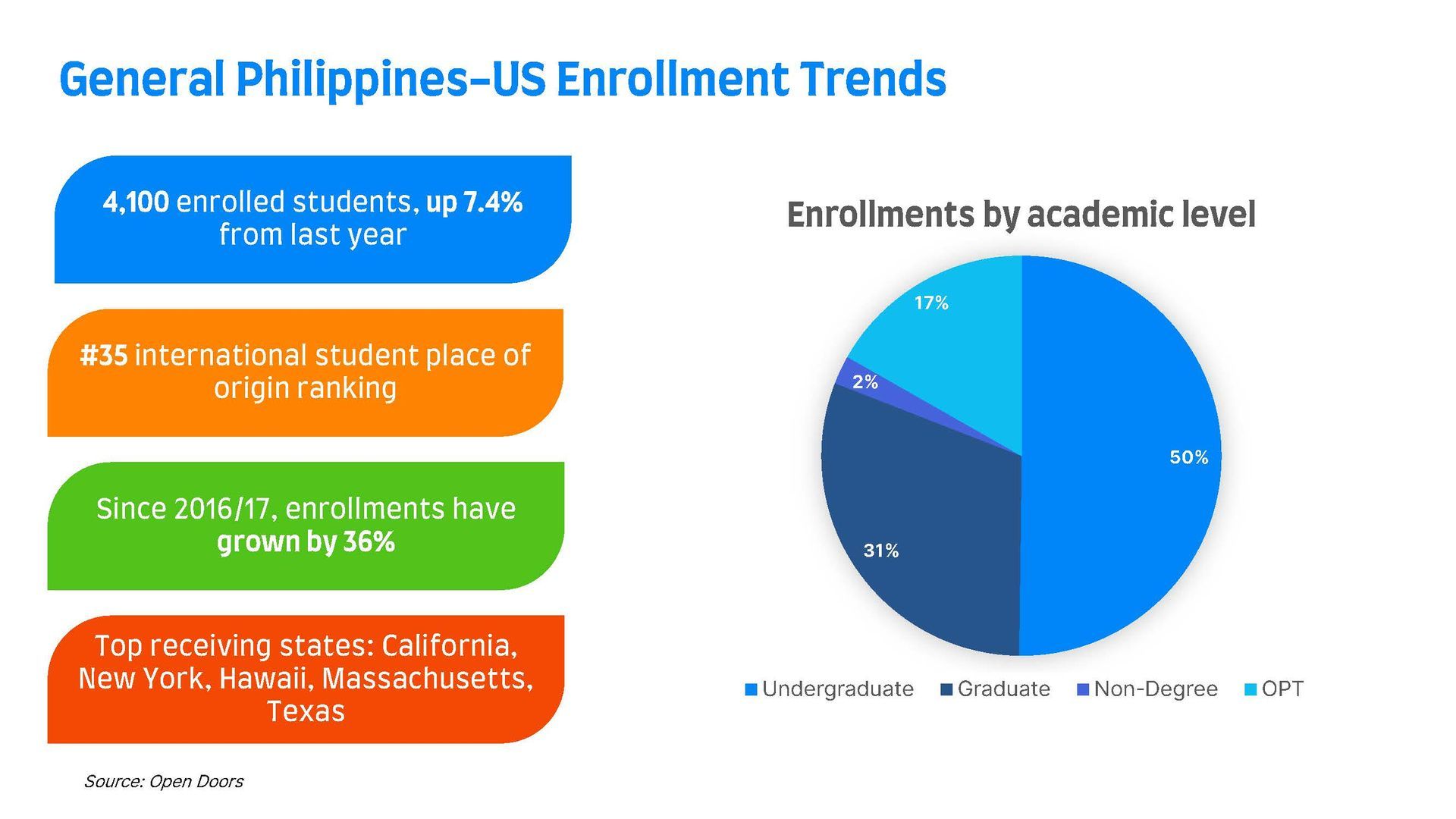 General Philippines–US Enrollment Trends

4,100 enrolled students, up 7.4% from last year

#35 international student place of origin ranking

Since 2016/17, enrollments have grown by 36%

Top receiving states: California, New York, Hawaii, Massachusetts, Texas

Source: Open Doors

Enrollments by academic level

17%

2%

50%

31%

Undergraduate Graduate Non-Degree OPT